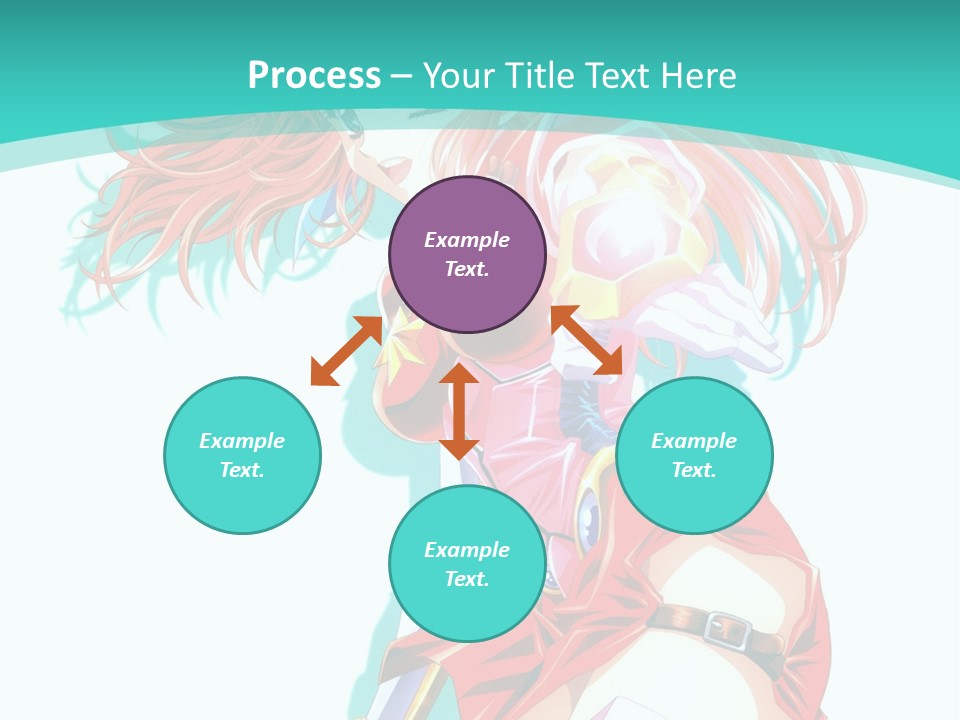 Process – Your Title Text Here

Example Text.

Example Text.

Example Text.

Example Text.